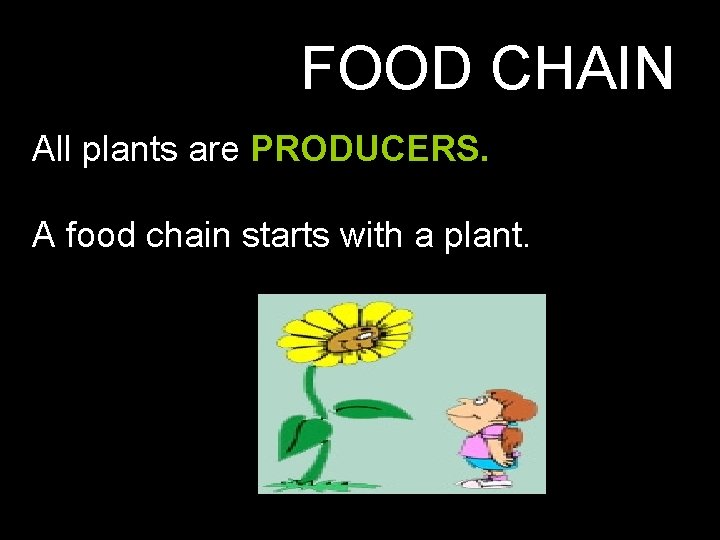 FOOD CHAIN

All plants are PRODUCERS.

A food chain starts with a plant.